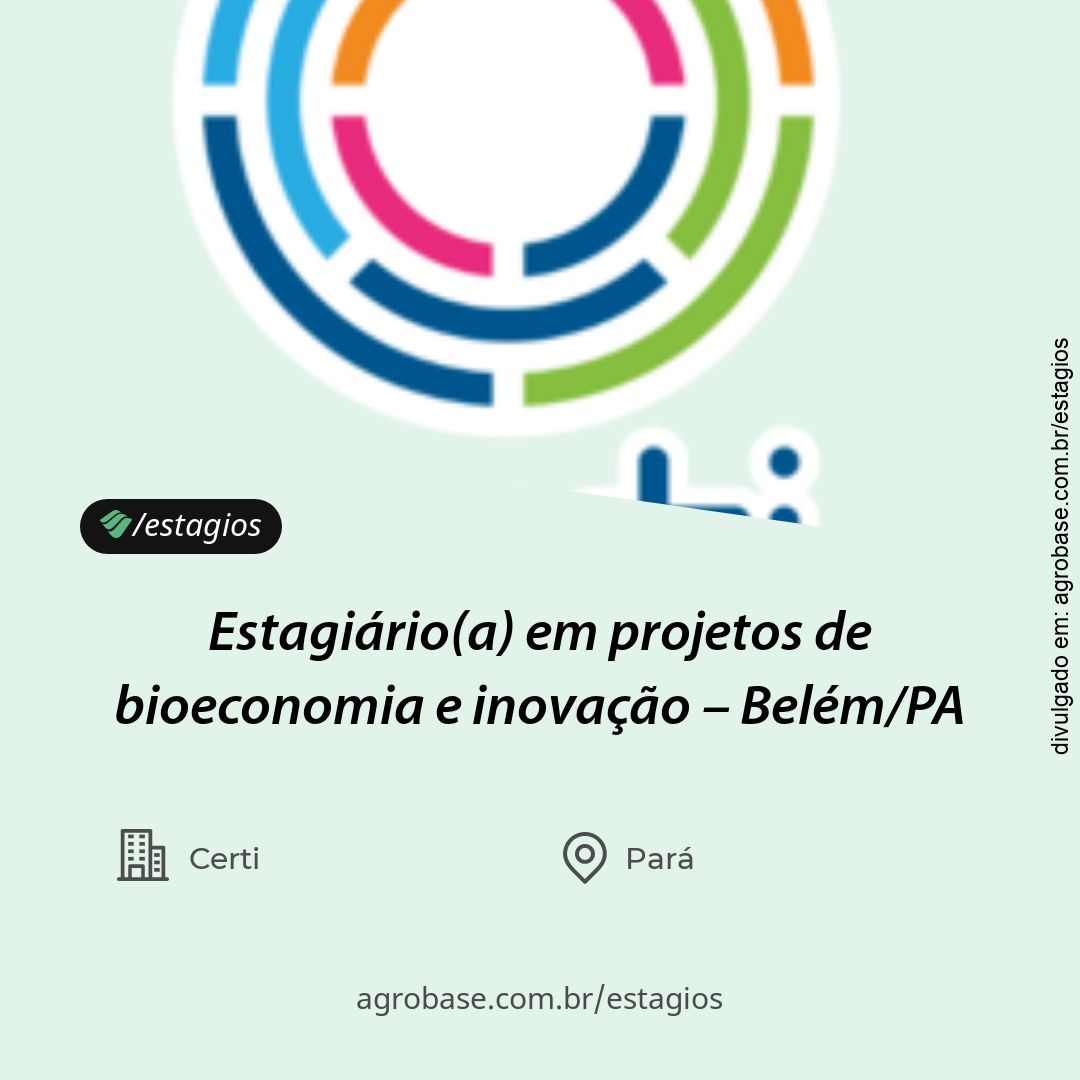 /estagios

Estagiário(a) em projetos de bioeconomia e inovação – Belém/PA

Certi

Pará

agrobase.com.br/estagios

divulgado em: agrobase.com.br/estagios